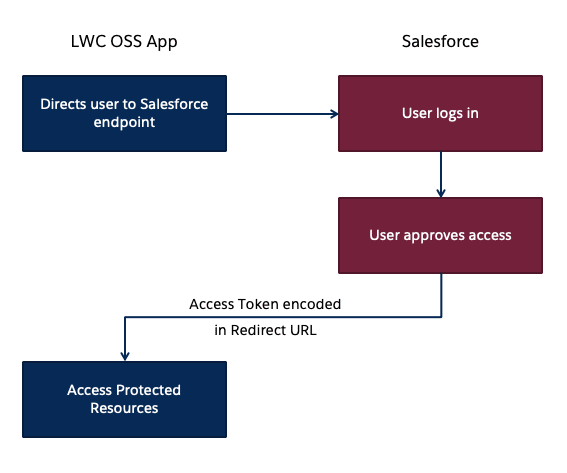 LWC OSS App

Salesforce

Directs user to Salesforce endpoint

User logs in

User approves access

Access Token encoded in Redirect URL

Access Protected Resources